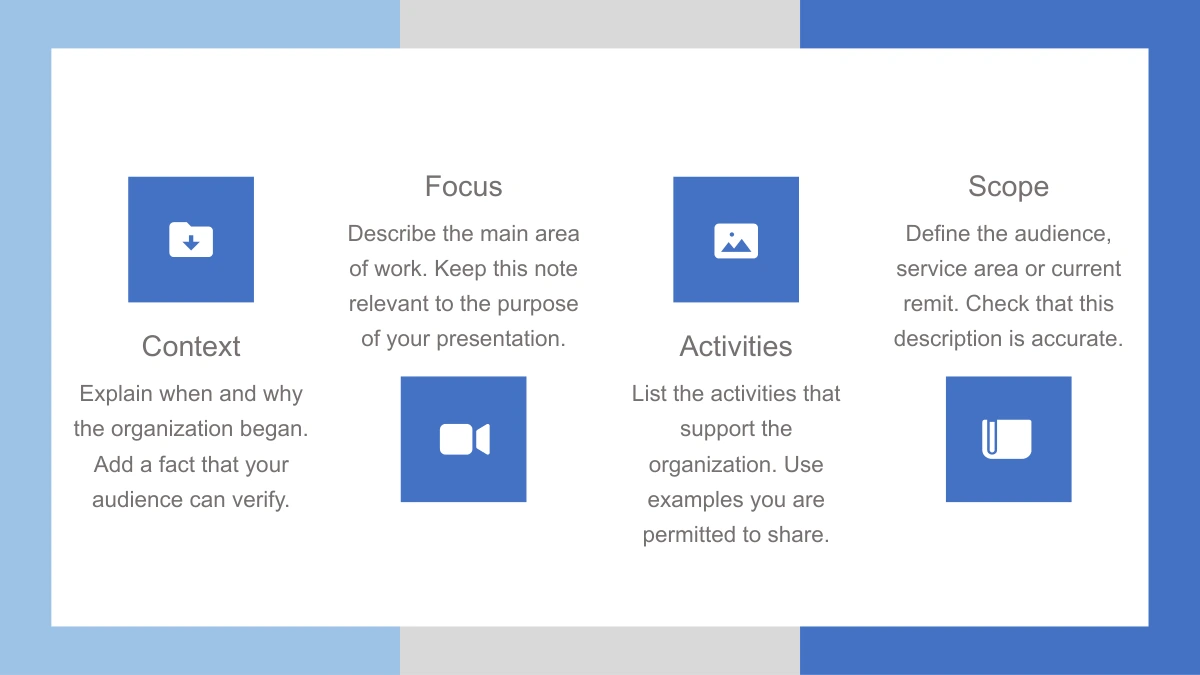 Context

Explain when and why the organization began. Add a fact that your audience can verify.

Focus

Describe the main area of work. Keep this note relevant to the purpose of your presentation.

Activities

List the activities that support the organization. Use examples you are permitted to share.

Scope

Define the audience, service area or current remit. Check that this description is accurate.